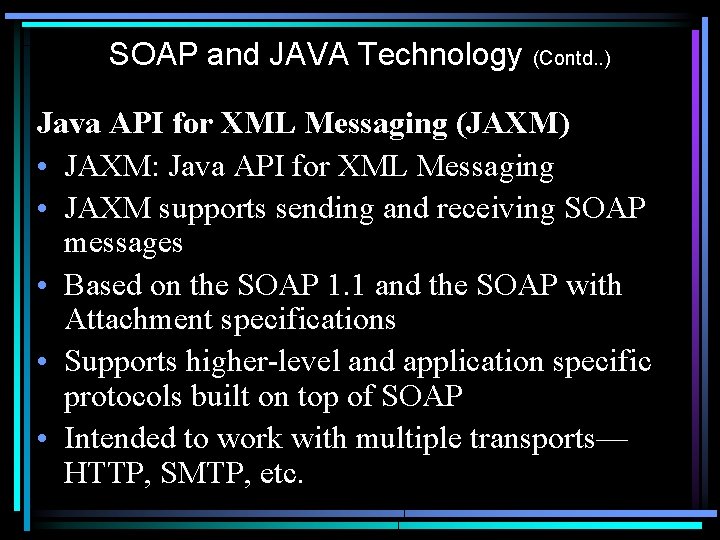 SOAP and JAVA Technology (Contd..)

Java API for XML Messaging (JAXM)

• JAXM: Java API for XML Messaging
• JAXM supports sending and receiving SOAP messages
• Based on the SOAP 1.1 and the SOAP with Attachment specifications
• Supports higher-level and application specific protocols built on top of SOAP
• Intended to work with multiple transports—HTTP, SMTP, etc.